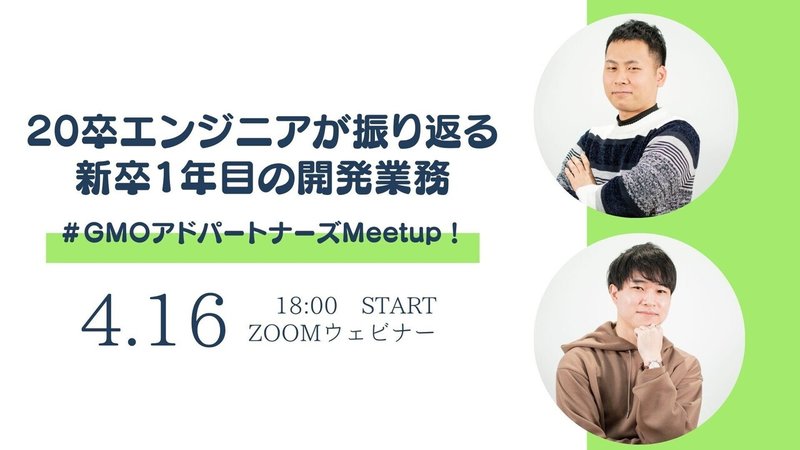 20卒エンジニアが振り返る
新卒1年目の開発業務

#GMOアドパートナーズMeetup！

4.16 18:00 START
ZOOMウェビナー